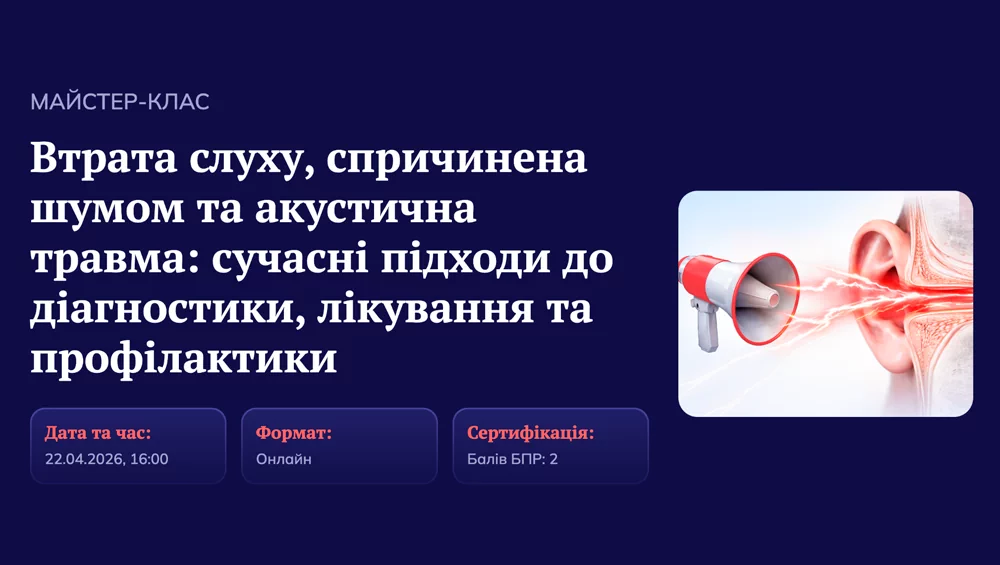 МАЙСТЕР-КЛАС

Втрата слуху, спричинена шумом та акустична травма: сучасні підходи до діагностики, лікування та профілактики

Дата та час:
22.04.2026, 16:00

Формат:
Онлайн

Сертифікація:
Балів БПР: 2